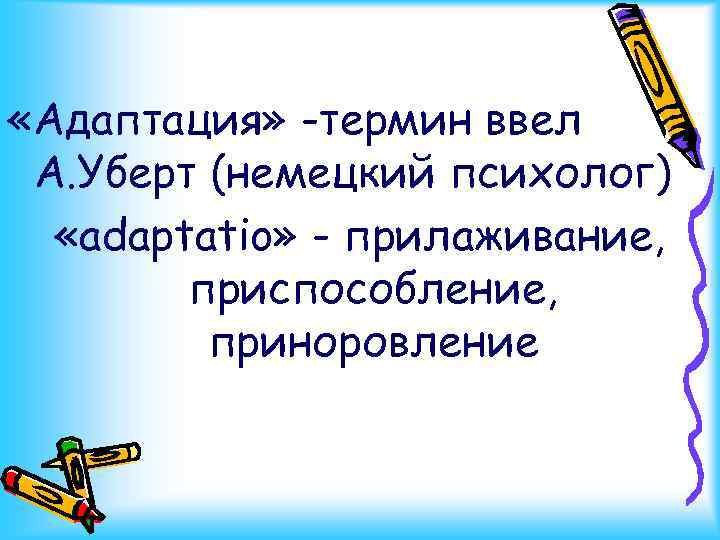 «Адаптация» -термин ввел А.Уберт (немецкий психолог)

«adaptatio» - прилаживание, приспособление, приноровление